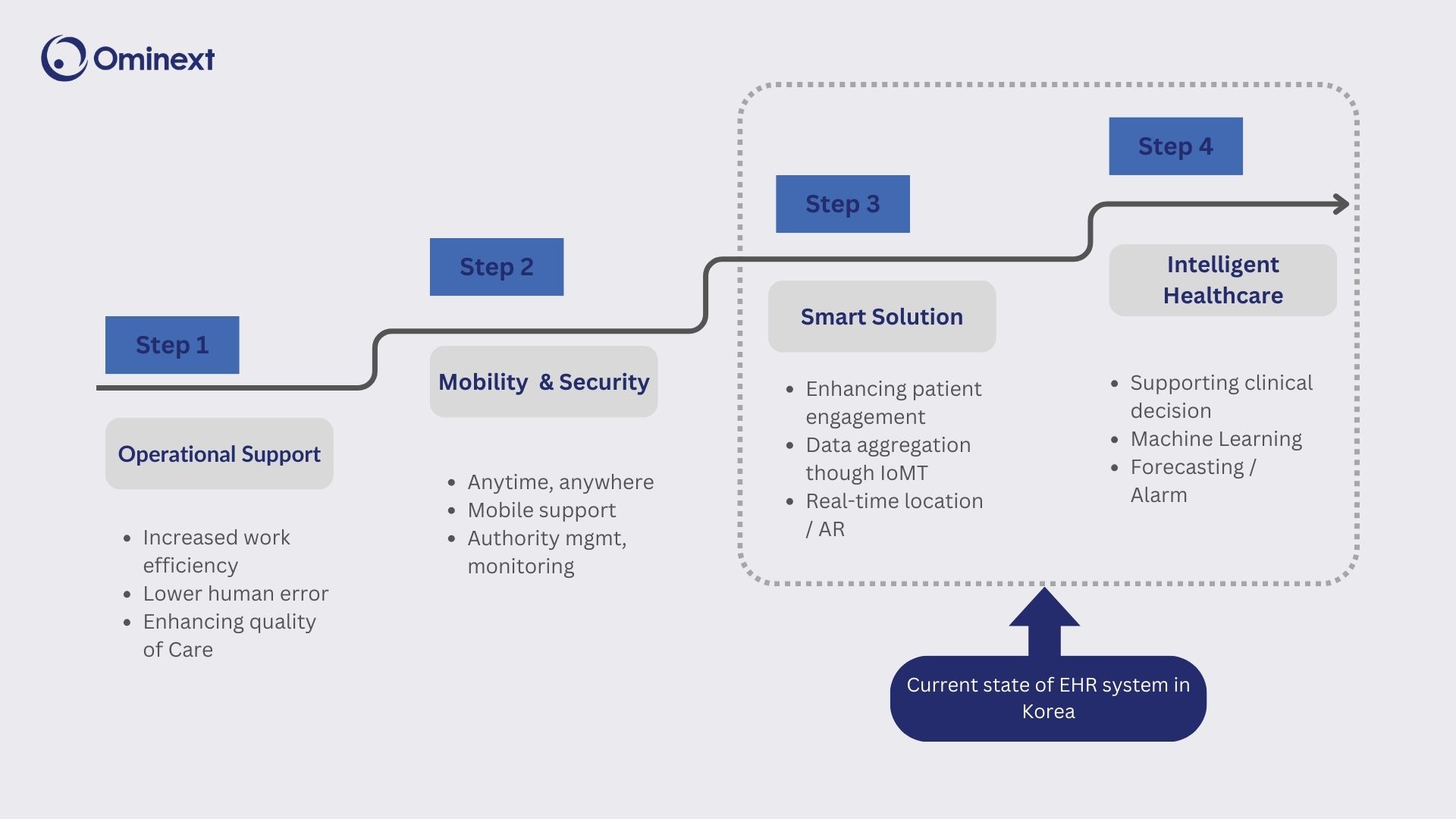 Ominext

Step 1

Operational Support

- Increased work efficiency
- Lower human error
- Enhancing quality of Care

Step 2

Mobility & Security

- Anytime, anywhere
- Mobile support
- Authority mgmt, monitoring

Step 3

Smart Solution

- Enhancing patient engagement
- Data aggregation though IoMT
- Real-time location / AR

Step 4

Intelligent Healthcare

- Supporting clinical decision
- Machine Learning
- Forecasting / Alarm

Current state of EHR system in Korea